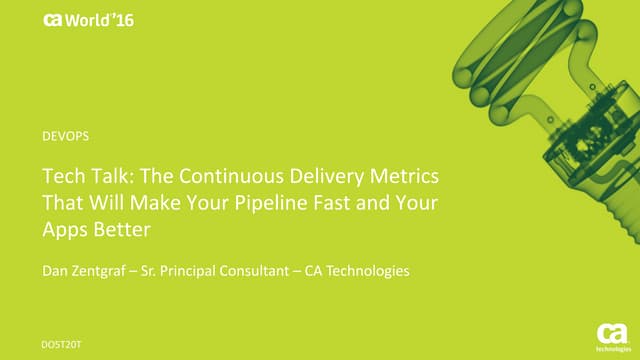 ca World'16

DEVOPS

Tech Talk: The Continuous Delivery Metrics That Will Make Your Pipeline Fast and Your Apps Better

Dan Zentgraf – Sr. Principal Consultant – CA Technologies

DO5T20T

ca technologies